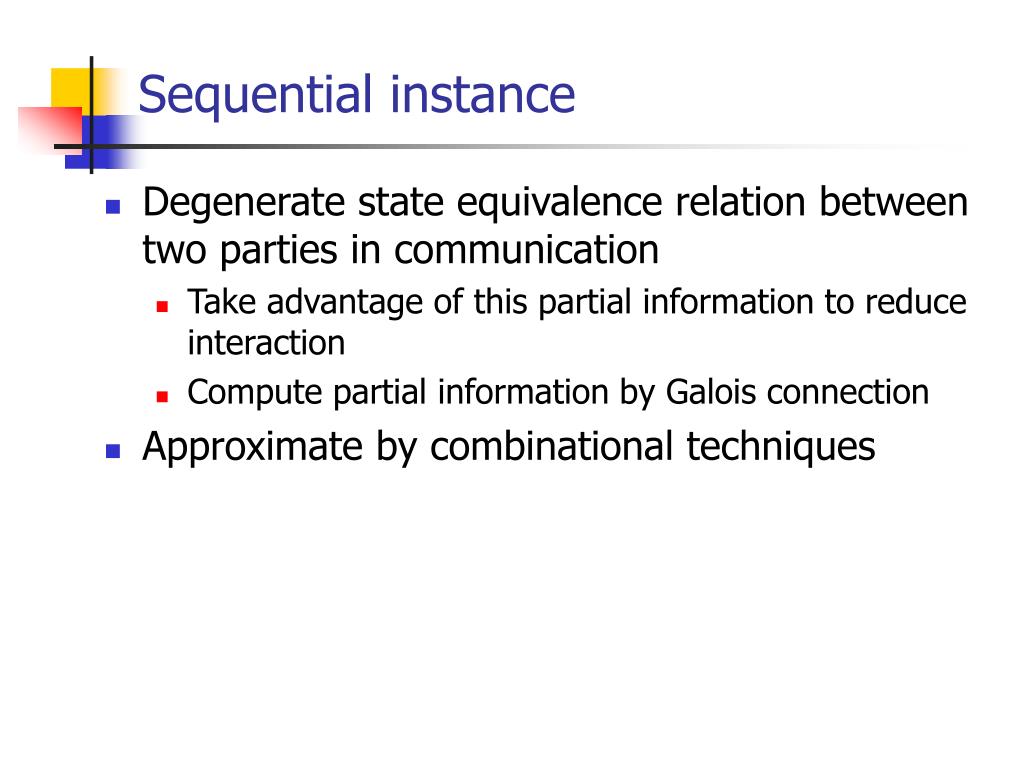 Sequential instance

Degenerate state equivalence relation between two parties in communication

Take advantage of this partial information to reduce interaction

Compute partial information by Galois connection

Approximate by combinational techniques